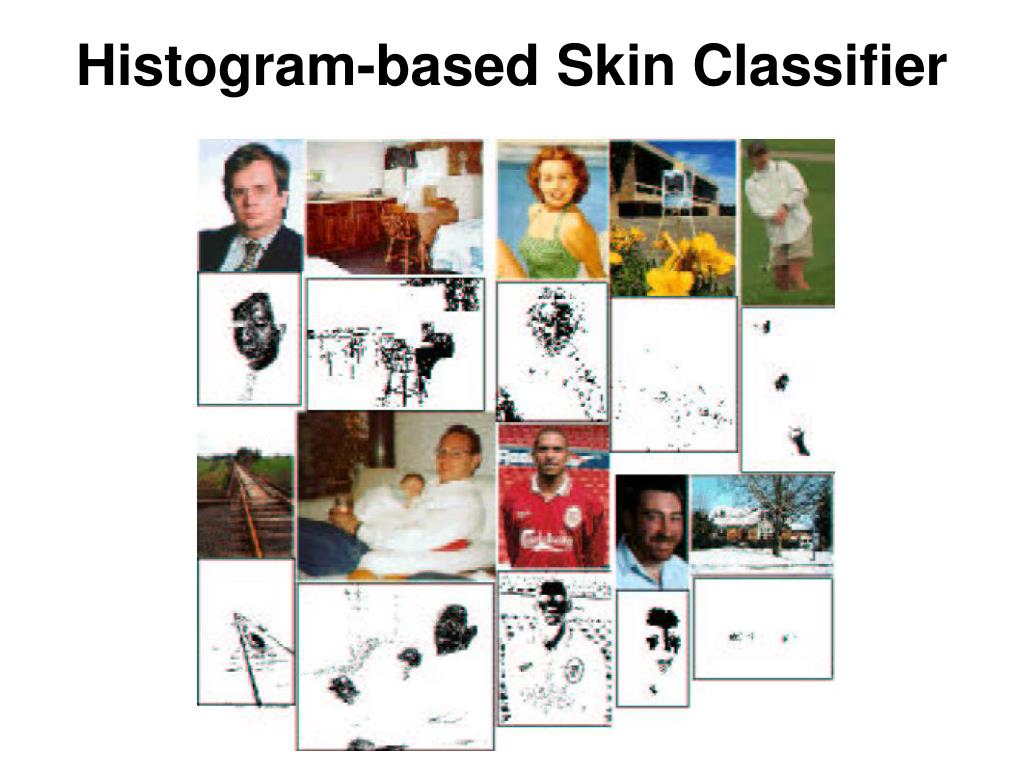 Histogram-based Skin Classifier